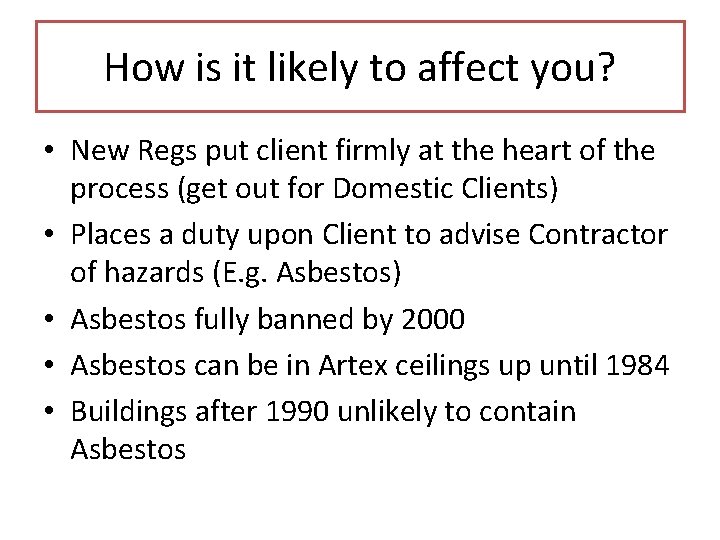 How is it likely to affect you?

• New Regs put client firmly at the heart of the process (get out for Domestic Clients)
• Places a duty upon Client to advise Contractor of hazards (E.g. Asbestos)
• Asbestos fully banned by 2000
• Asbestos can be in Artex ceilings up until 1984
• Buildings after 1990 unlikely to contain Asbestos